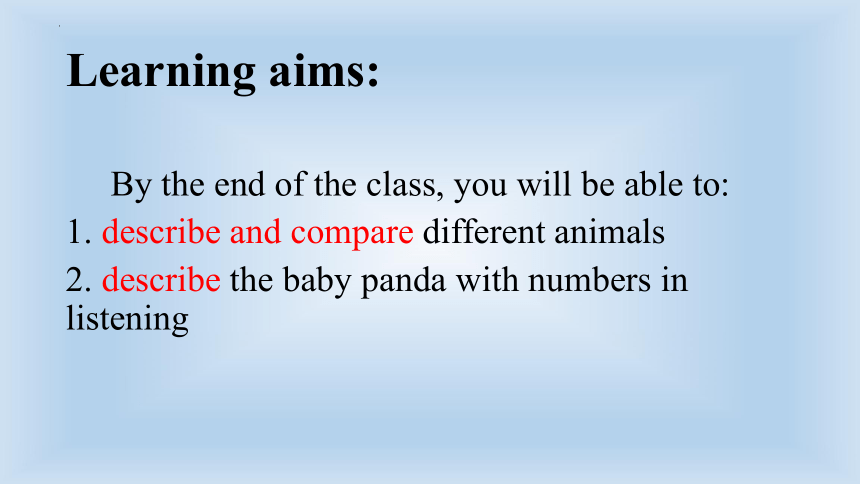 Learning aims:

By the end of the class, you will be able to:

1. describe and compare different animals

2. describe the baby panda with numbers in listening